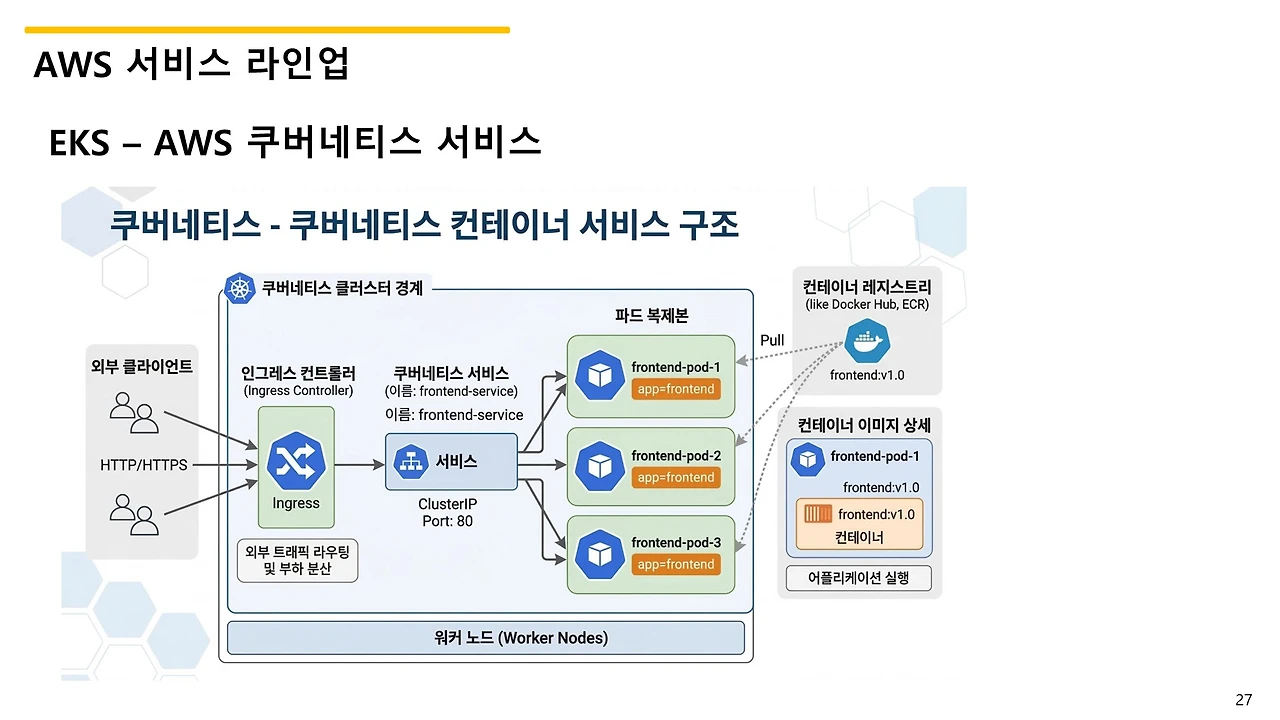 AWS 서비스 라인업

EKS – AWS 쿠버네티스 서비스

쿠버네티스 - 쿠버네티스 컨테이너 서비스 구조

쿠버네티스 클러스터 경계

외부 클라이언트

HTTP/HTTPS

인그레스 컨트롤러
(Ingress Controller)

Ingress

외부 트래픽 라우팅 및 부하 분산

쿠버네티스 서비스
(이름: frontend-service)

이름: frontend-service

서비스

ClusterIP
Port: 80

파드 복제본

frontend-pod-1
app=frontend

frontend-pod-2
app=frontend

frontend-pod-3
app=frontend

워커 노드 (Worker Nodes)

Pull

컨테이너 레지스트리
(like Docker Hub, ECR)

frontend:v1.0

컨테이너 이미지 상세

frontend-pod-1

frontend:v1.0

frontend:v1.0
컨테이너

어플리케이션 실행

27